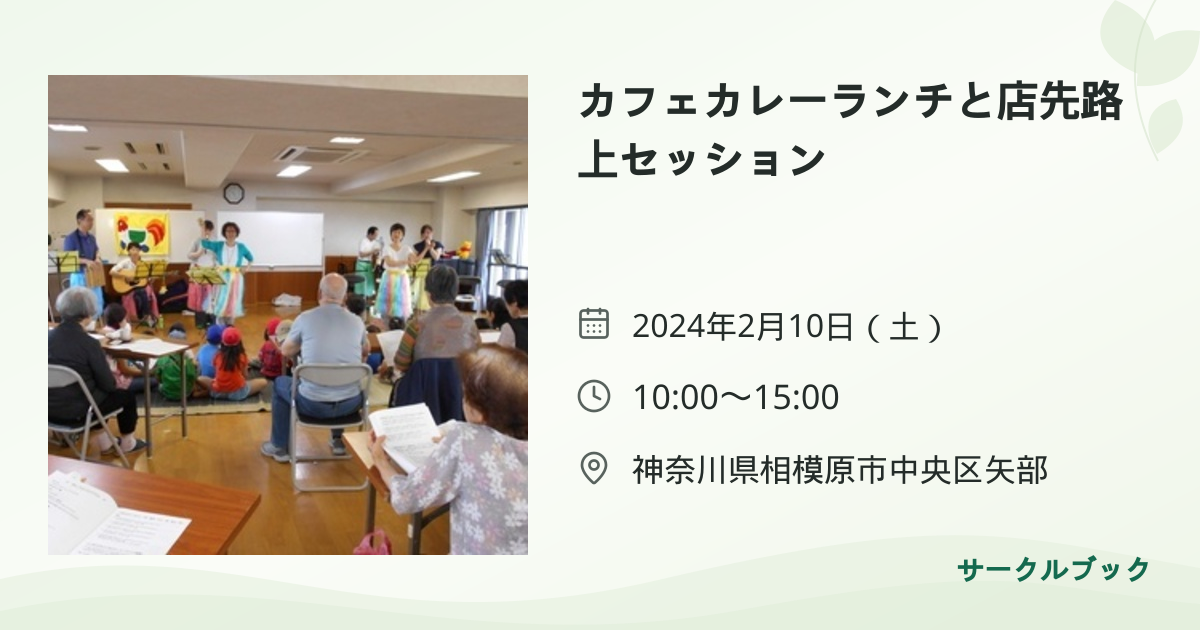 カフェカレーランチと店先路上セッション

2024年2月10日（土）

10:00〜15:00

神奈川県相模原市中央区矢部

サークルブック